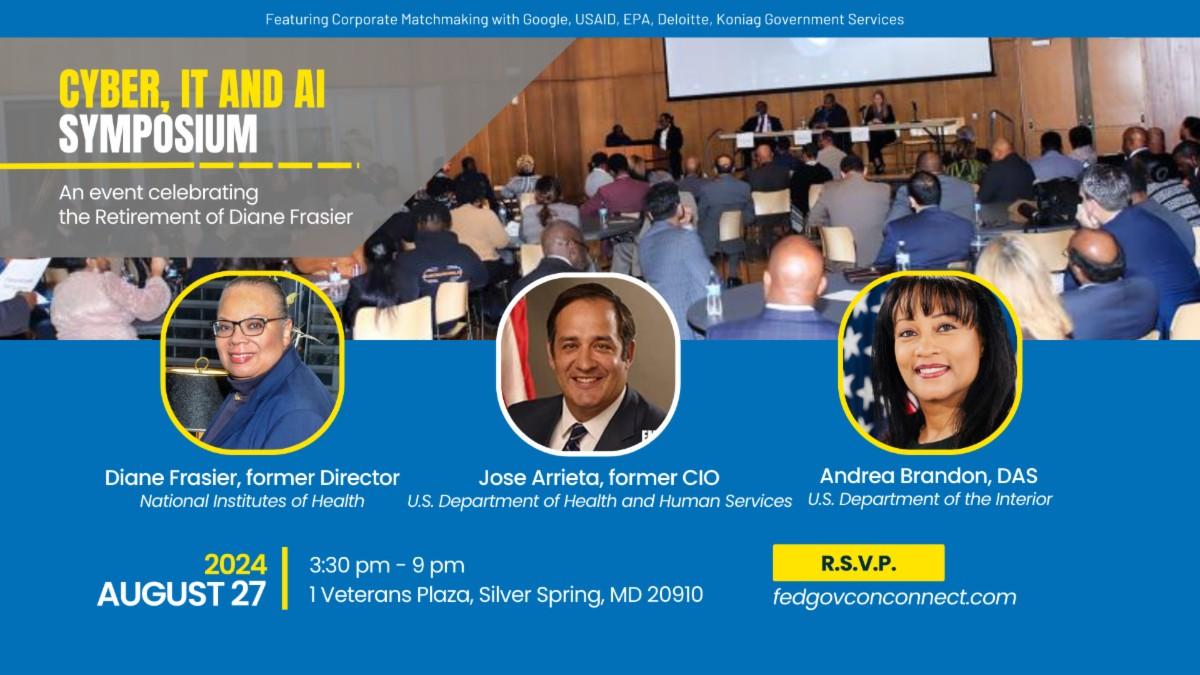 Featuring Corporate Matchmaking with Google, USAID, EPA, Deloitte, Koniag Government Services

CYBER, IT AND AI SYMPOSIUM

An event celebrating the Retirement of Diane Frasier

Diane Frasier, former Director
National Institutes of Health

Jose Arrieta, former CIO
U.S. Department of Health and Human Services

Andrea Brandon, DAS
U.S. Department of the Interior

2024
AUGUST 27

3:30 pm - 9 pm
1 Veterans Plaza, Silver Spring, MD 20910

R.S.V.P.
fedgovconconnect.com